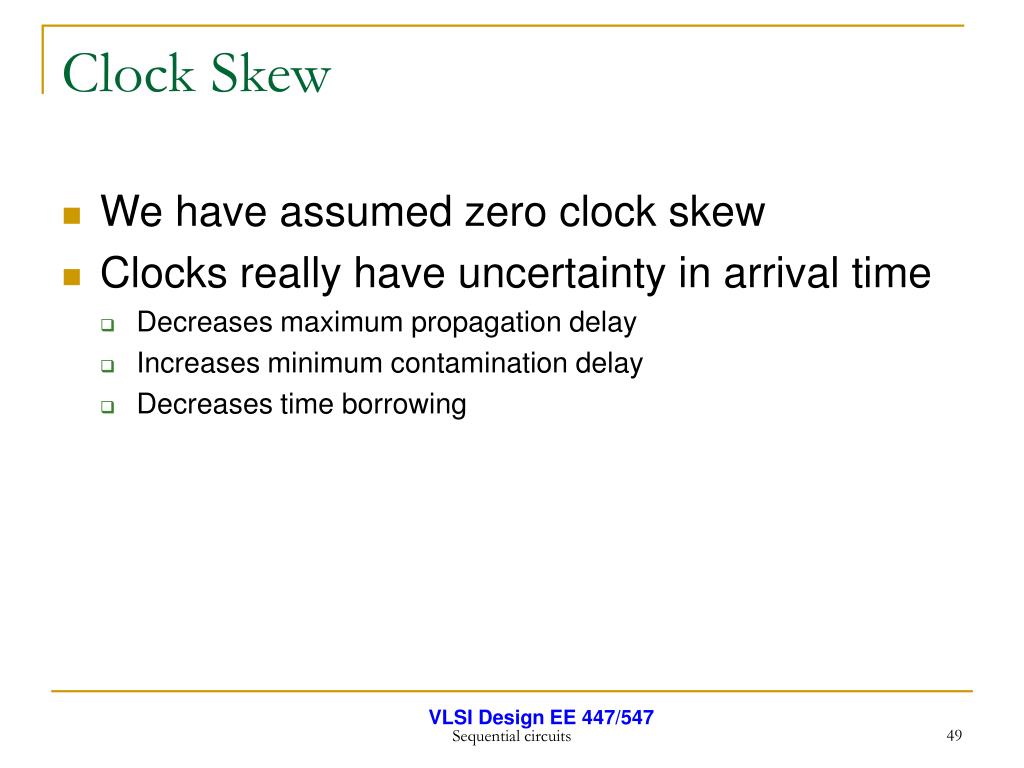 Clock Skew

We have assumed zero clock skew

Clocks really have uncertainty in arrival time

Decreases maximum propagation delay

Increases minimum contamination delay

Decreases time borrowing

VLSI Design EE 447/547

Sequential circuits

49